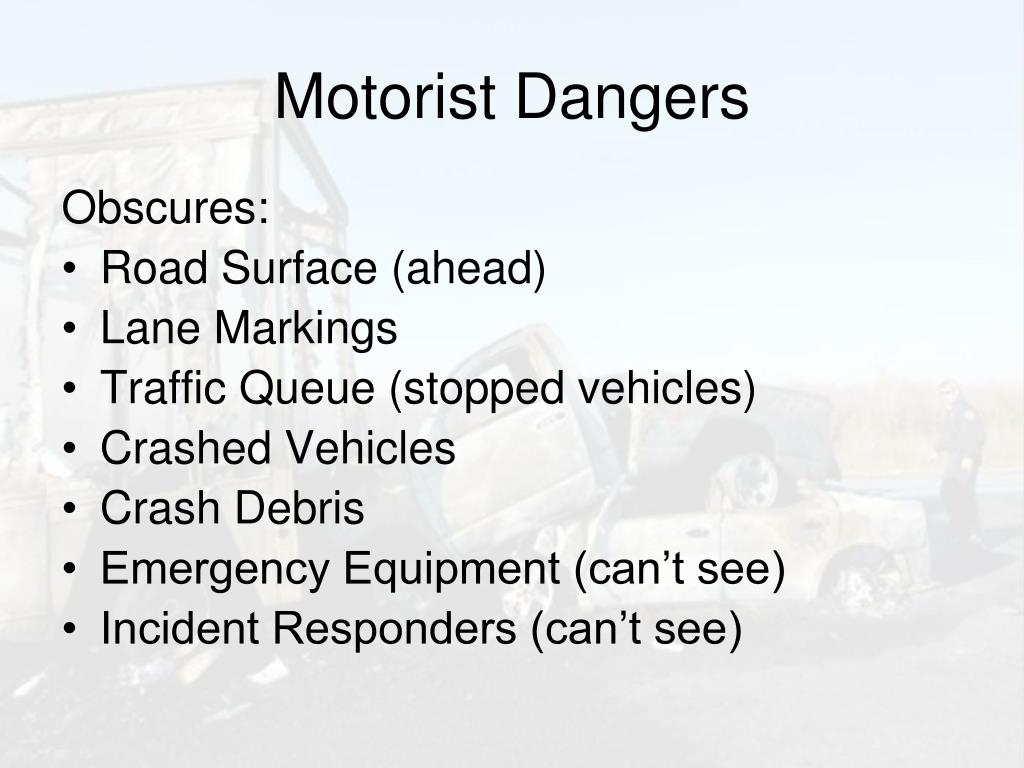 Motorist Dangers

Obscures:
• Road Surface (ahead)
• Lane Markings
• Traffic Queue (stopped vehicles)
• Crashed Vehicles
• Crash Debris
• Emergency Equipment (can’t see)
• Incident Responders (can’t see)